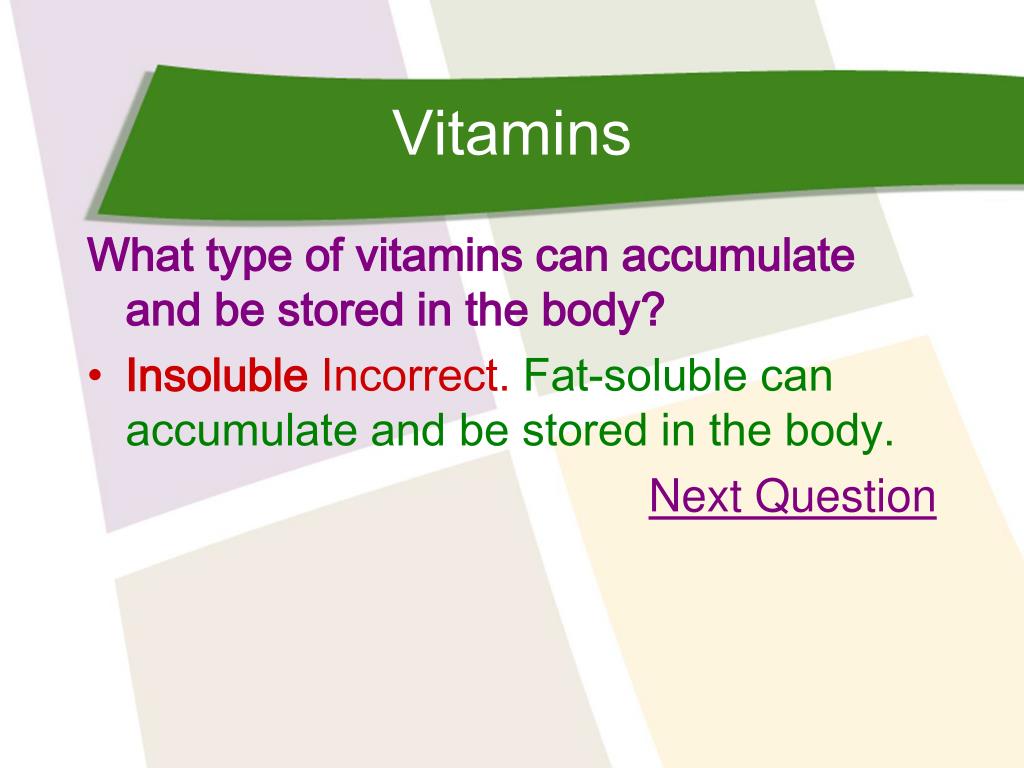 Vitamins

What type of vitamins can accumulate and be stored in the body?

• Insoluble Incorrect. Fat-soluble can accumulate and be stored in the body.

Next Question